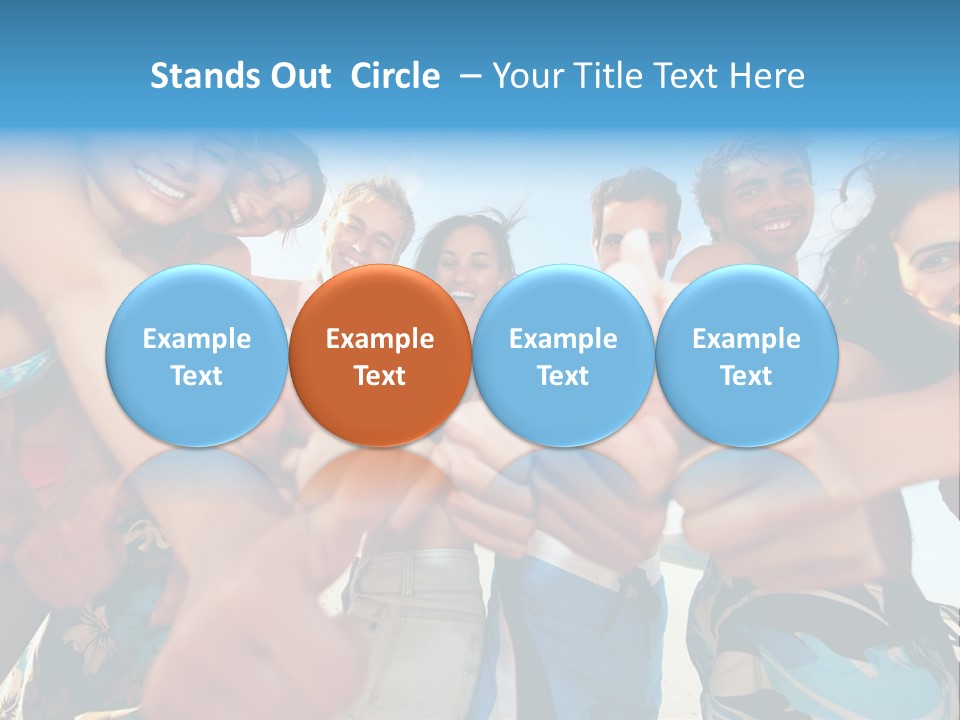 Stands Out Circle – Your Title Text Here

Example Text

Example Text

Example Text

Example Text